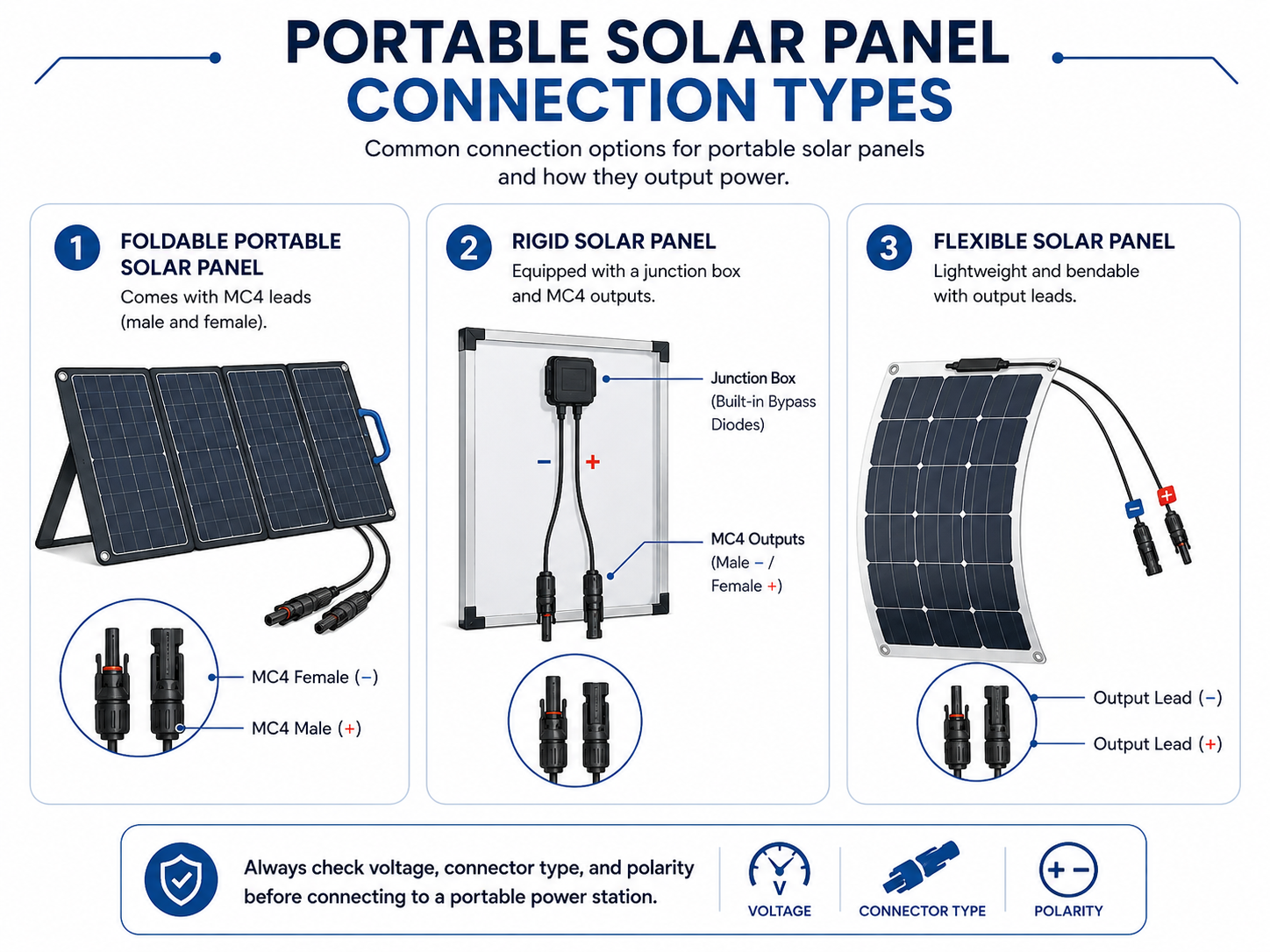 PORTABLE SOLAR PANEL
CONNECTION TYPES

Common connection options for portable solar panels and how they output power.

1 FOLDABLE PORTABLE SOLAR PANEL
Comes with MC4 leads (male and female).

MC4 Female (−)
MC4 Male (+)

2 RIGID SOLAR PANEL
Equipped with a junction box and MC4 outputs.

Junction Box (Built-in Bypass Diodes)

− +

MC4 Outputs (Male − / Female +)

3 FLEXIBLE SOLAR PANEL
Lightweight and bendable with output leads.

− +

Output Lead (−)
Output Lead (+)

Always check voltage, connector type, and polarity before connecting to a portable power station.

V
VOLTAGE
CONNECTOR TYPE
+ −
POLARITY